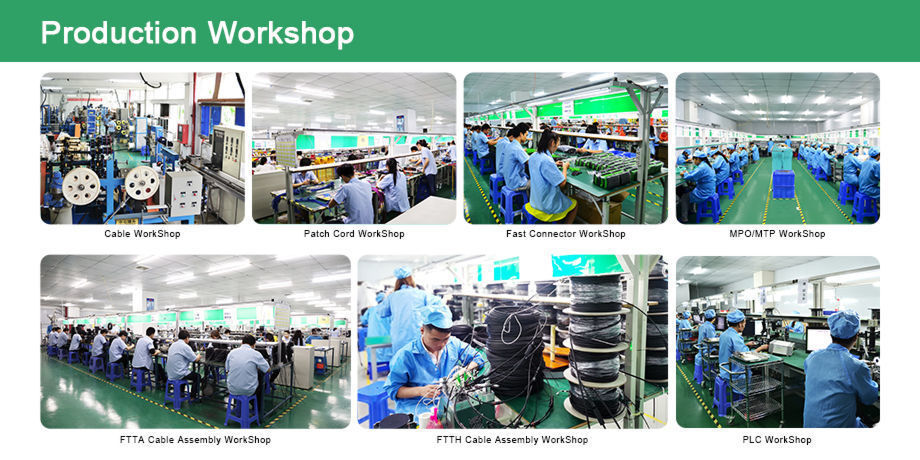 Production Workshop

Cable WorkShop

Patch Cord WorkShop

Fast Connector WorkShop

MPO/MTP WorkShop

FTTA Cable Assembly WorkShop

FTTH Cable Assembly WorkShop

PLC WorkShop